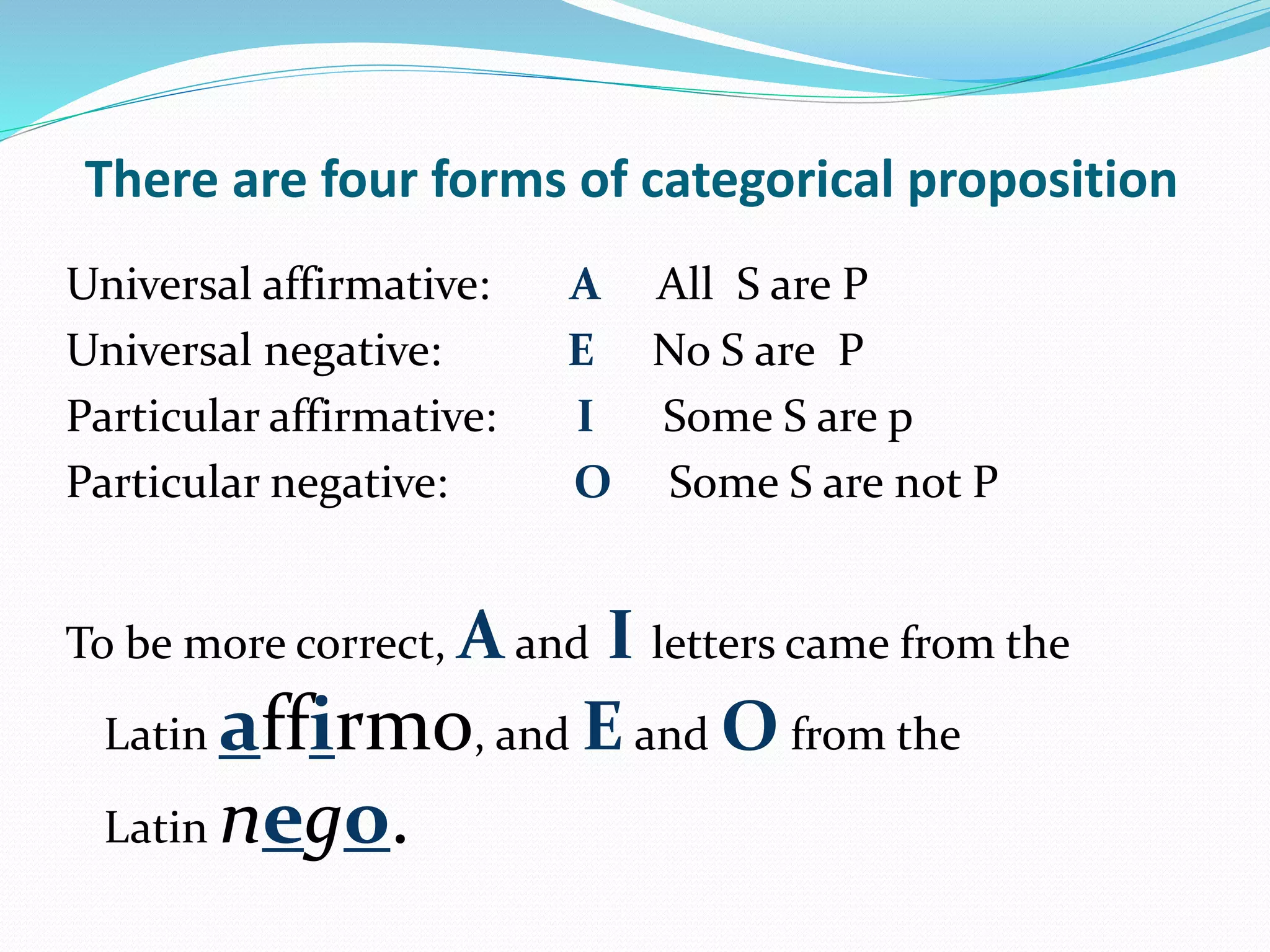 There are four forms of categorical proposition

Universal affirmative: A All S are P
Universal negative: E No S are P
Particular affirmative: I Some S are p
Particular negative: O Some S are not P

To be more correct, A and I letters came from the Latin affirmo, and E and O from the Latin nego.